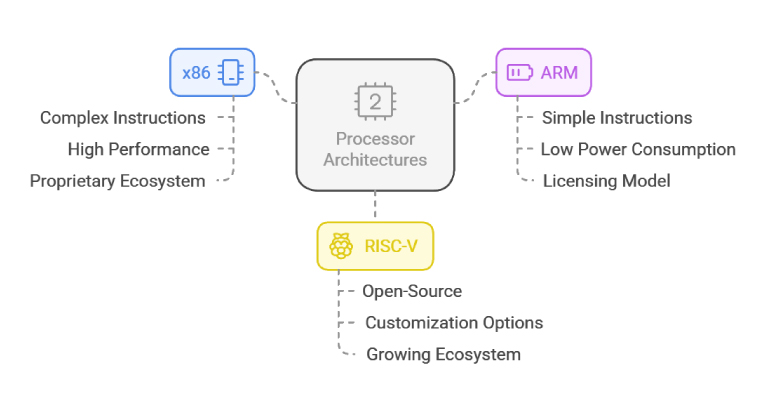 x86

Complex Instructions

High Performance

Proprietary Ecosystem

2

Processor Architectures

ARM

Simple Instructions

Low Power Consumption

Licensing Model

RISC-V

Open-Source

Customization Options

Growing Ecosystem